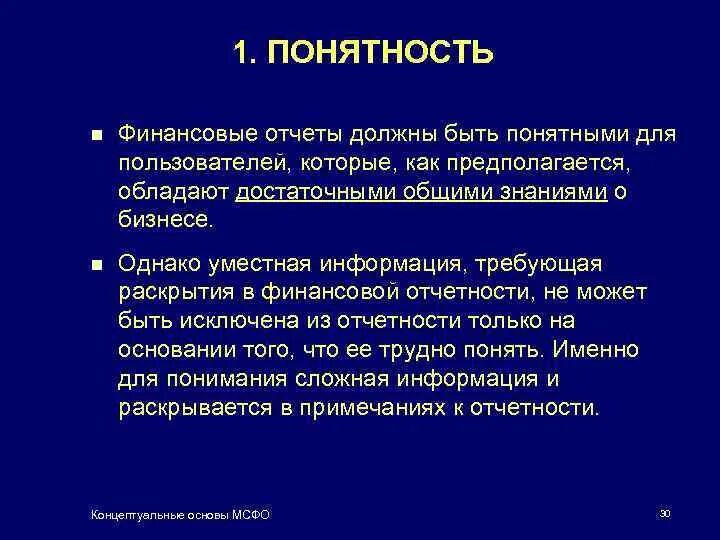 1. ПОНЯТНОСТЬ

■ Финансовые отчеты должны быть понятными для пользователей, которые, как предполагается, обладают достаточными общими знаниями о бизнесе.

■ Однако уместная информация, требующая раскрытия в финансовой отчетности, не может быть исключена из отчетности только на основании того, что ее трудно понять. Именно для понимания сложная информация и раскрывается в примечаниях к отчетности.

Концептуальные основы МСФО

30